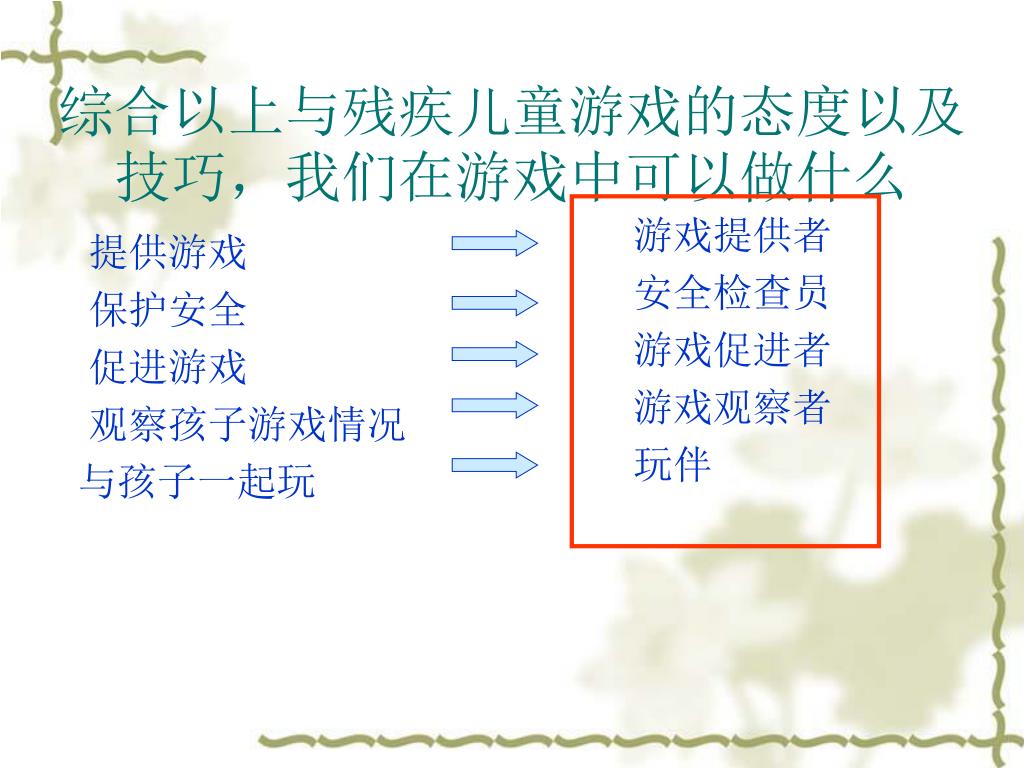 综合以上与残疾儿童游戏的态度以及技巧，我们在游戏中可以做什么

提供游戏
保护安全
促进游戏
观察孩子游戏情况
与孩子一起玩

游戏提供者
安全检查员
游戏促进者
游戏观察者
玩伴